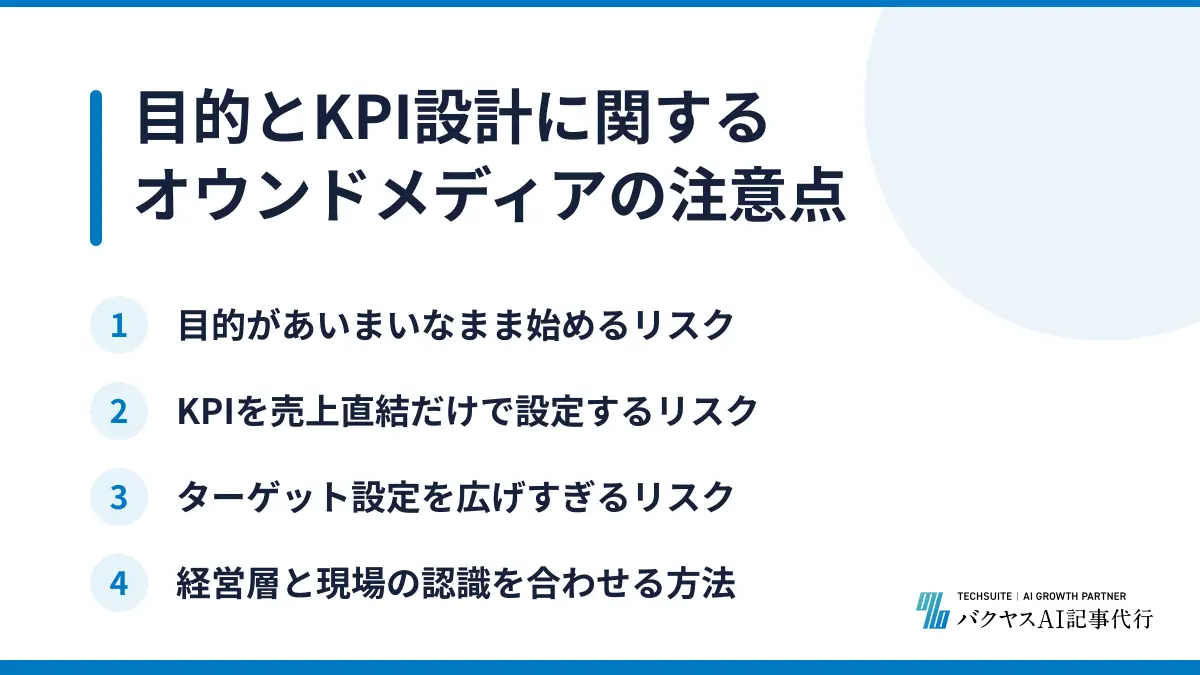 目的とKPI設計に関する
オウンドメディアの注意点

1 目的があいまいなまま始めるリスク

2 KPIを売上直結だけで設定するリスク

3 ターゲット設定を広げすぎるリスク

4 経営層と現場の認識を合わせる方法

TECHSUITE | AI GROWTH PARTNER
バクヤスAI記事代行